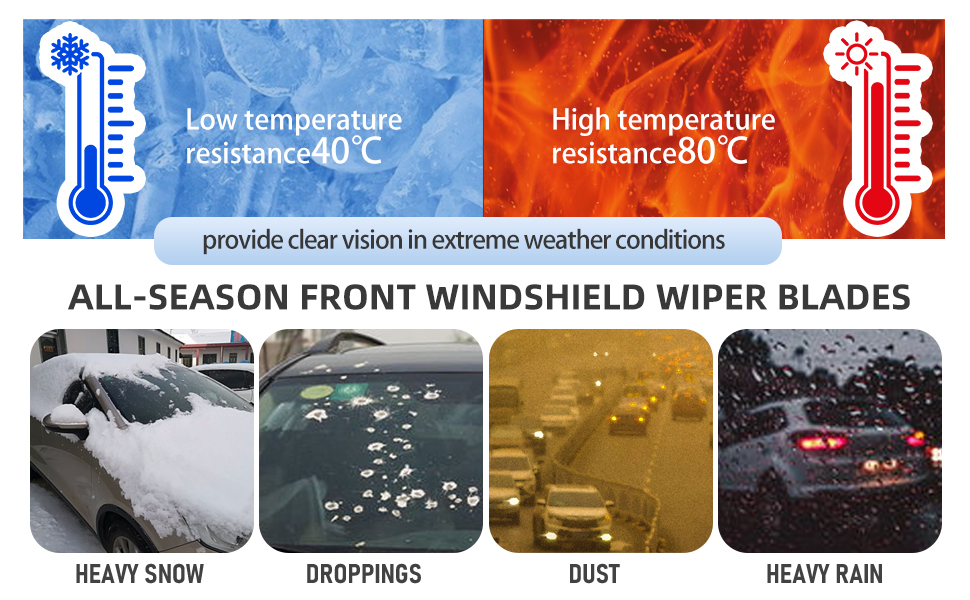 Low temperature resistance40℃

High temperature resistance80℃

provide clear vision in extreme weather conditions

ALL-SEASON FRONT WINDSHIELD WIPER BLADES

HEAVY SNOW

DROPPINGS

DUST

HEAVY RAIN